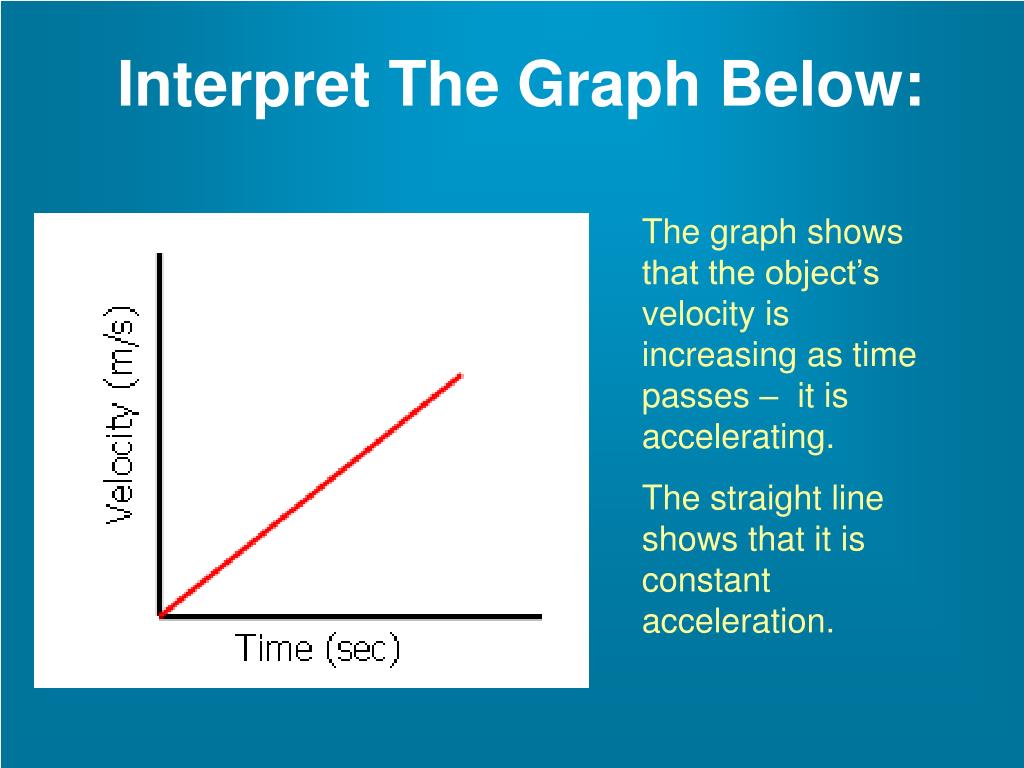 Interpret The Graph Below:

Velocity (m/s)

Time (sec)

The graph shows that the object's velocity is increasing as time passes – it is accelerating.

The straight line shows that it is constant acceleration.